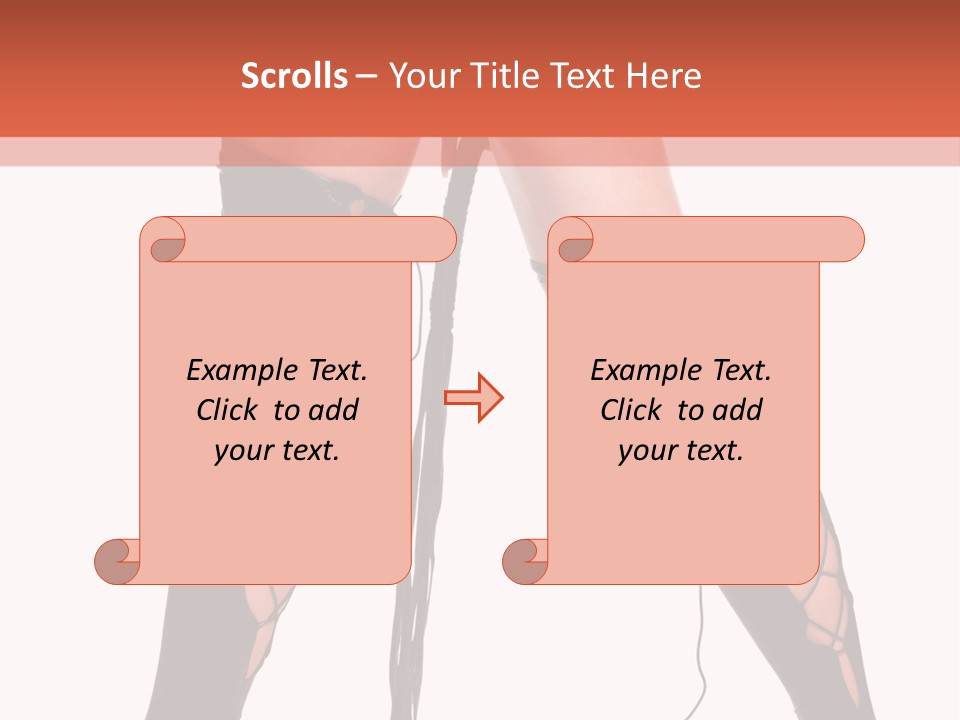 Scrolls – Your Title Text Here

Example Text. Click to add your text.

Example Text. Click to add your text.